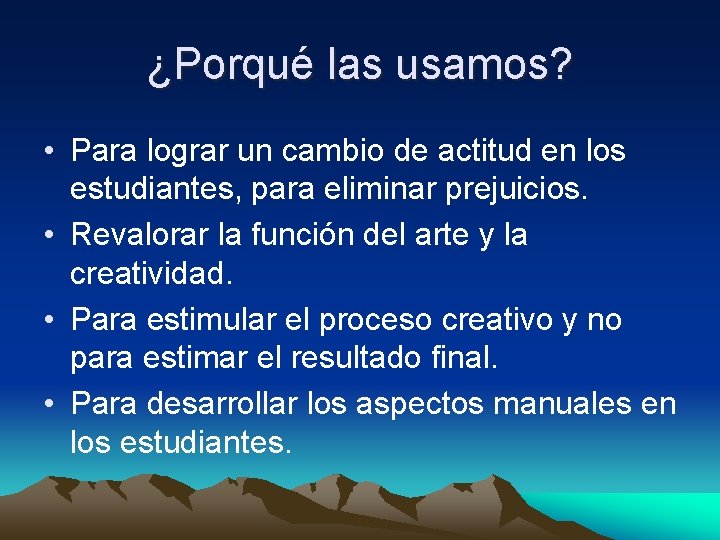 ¿Porqué las usamos?

• Para lograr un cambio de actitud en los estudiantes, para eliminar prejuicios.
• Revalorar la función del arte y la creatividad.
• Para estimular el proceso creativo y no para estimar el resultado final.
• Para desarrollar los aspectos manuales en los estudiantes.